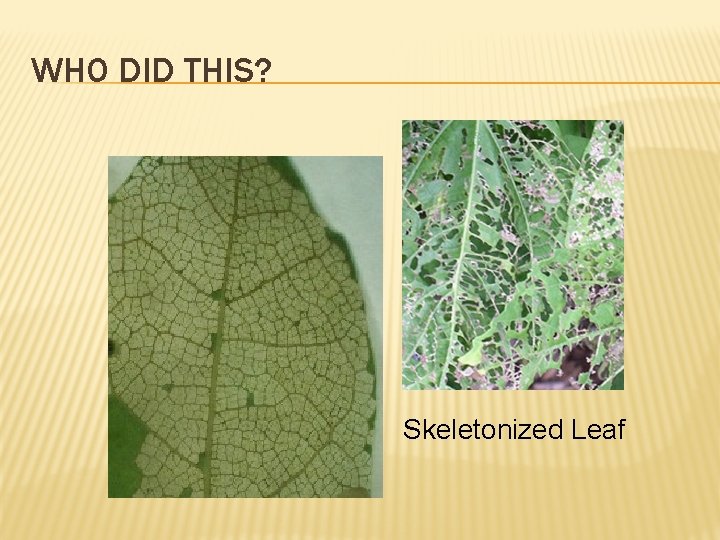 WHO DID THIS?

Skeletonized Leaf